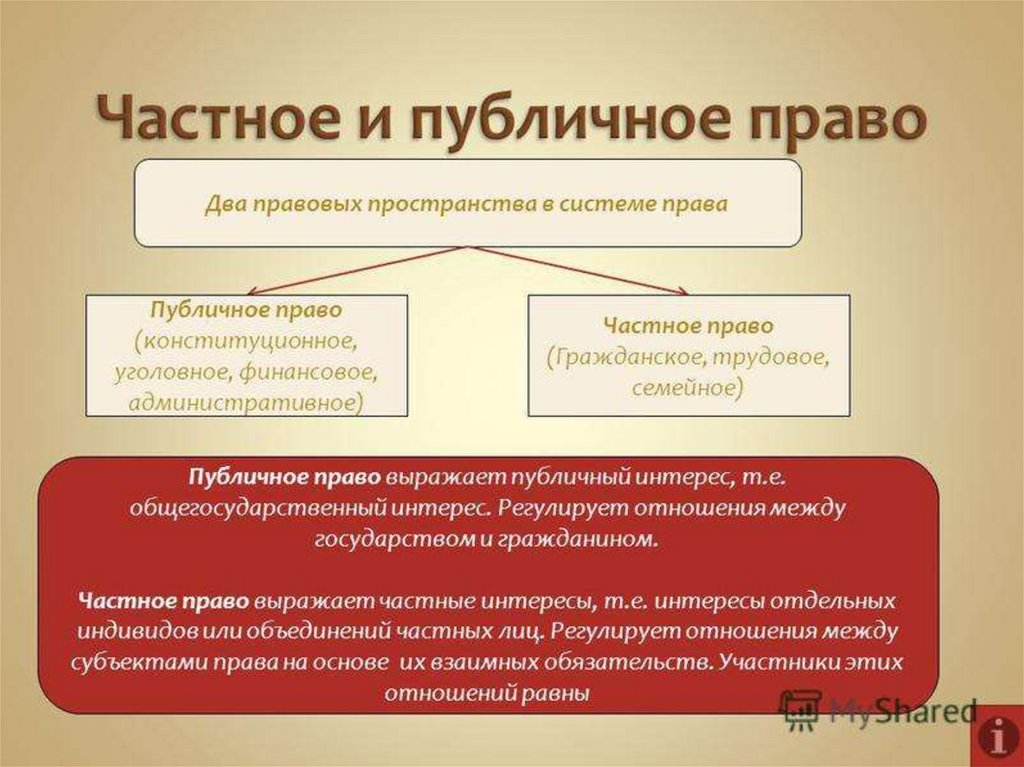 Частное и публичное право

Два правовых пространства в системе права

Публичное право (конституционное, уголовное, финансовое, административное)

Частное право (Гражданское, трудовое, семейное)

Публичное право выражает публичный интерес, т.е. общегосударственный интерес. Регулирует отношения между государством и гражданином.

Частное право выражает частные интересы, т.е. интересы отдельных индивидов или объединений частных лиц. Регулирует отношения между субъектами права на основе их взаимных обязательств. Участники этих отношений равны

MyShared